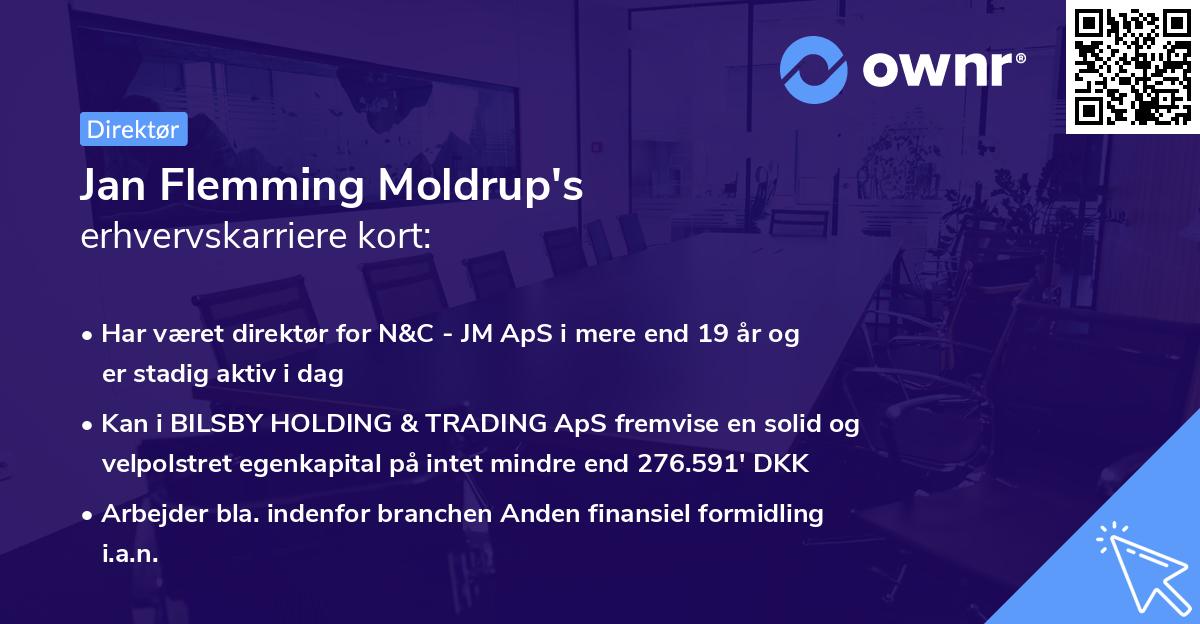 ownr®

Direktør

Jan Flemming Moldrup's
erhvervskarriere kort:

• Har været direktør for N&C - JM ApS i mere end 19 år og er stadig aktiv i dag

• Kan i BILSBY HOLDING & TRADING ApS fremvise en solid og velpolstret egenkapital på intet mindre end 276.591' DKK

• Arbejder bla. indenfor branchen Anden finansiel formidling i.a.n.